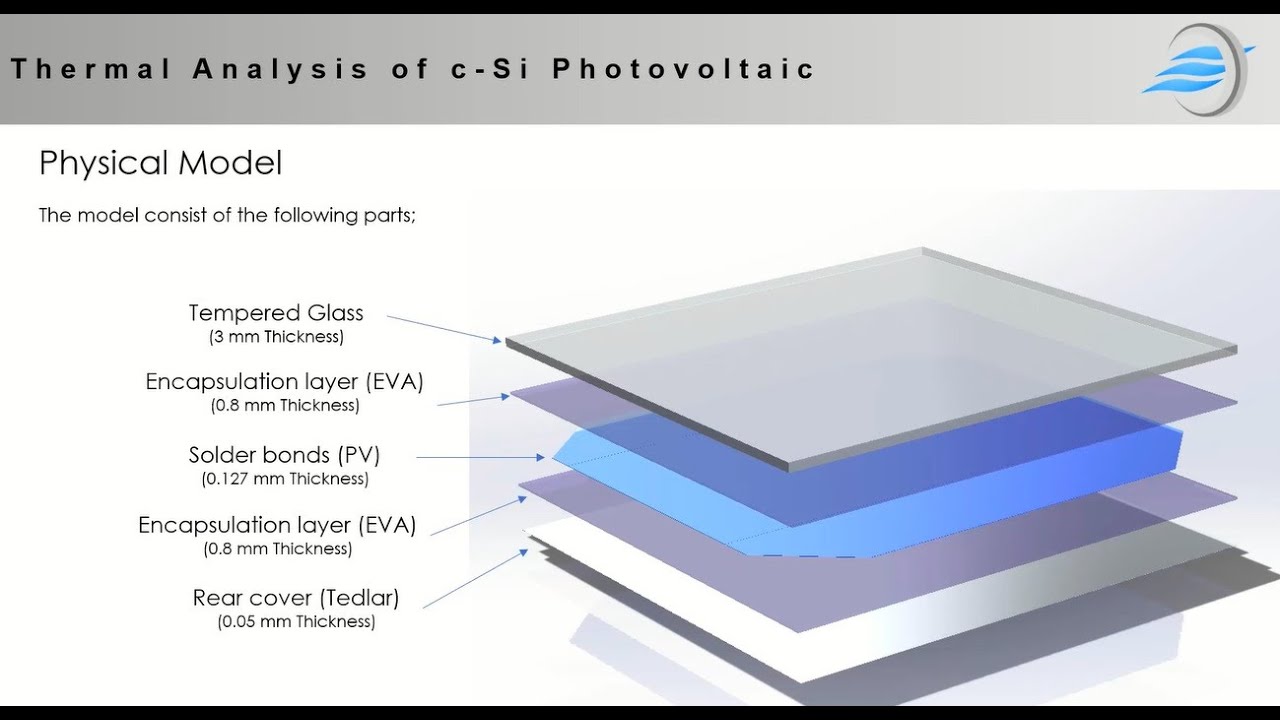 Thermal Analysis of c-Si Photovoltaic

Physical Model

The model consist of the following parts;

Tempered Glass
(3 mm Thickness)

Encapsulation layer (EVA)
(0.8 mm Thickness)

Solder bonds (PV)
(0.127 mm Thickness)

Encapsulation layer (EVA)
(0.8 mm Thickness)

Rear cover (Tedlar)
(0.05 mm Thickness)